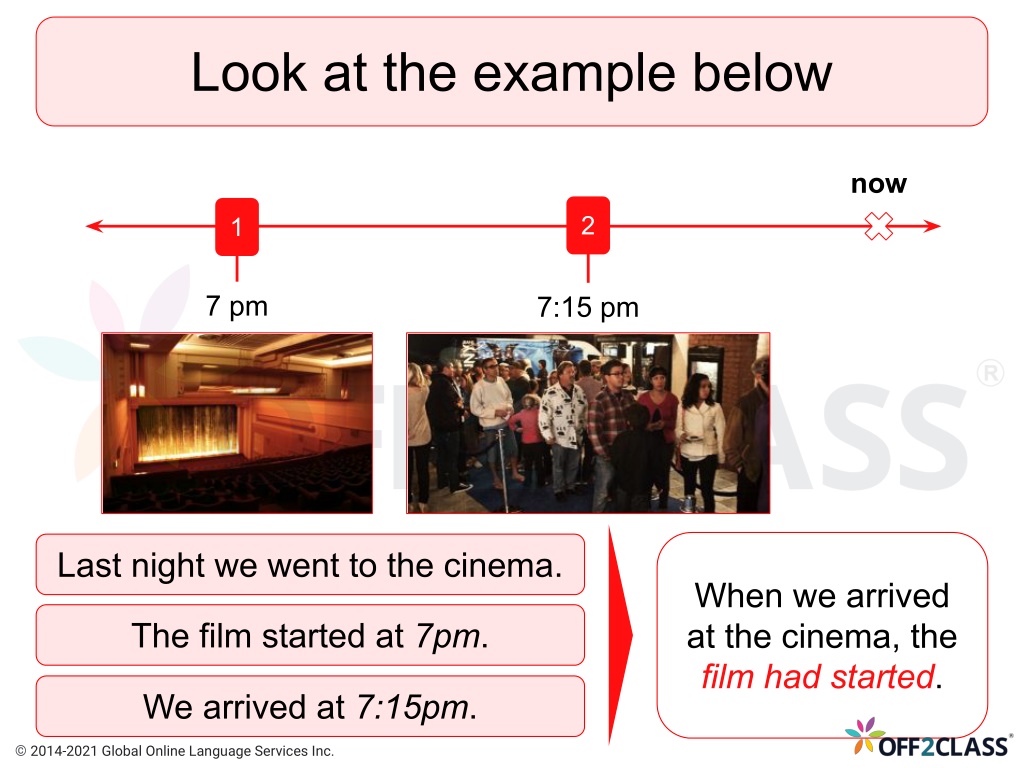 Look at the example below

now

1

2

7 pm

7:15 pm

Last night we went to the cinema.

The film started at 7pm.

We arrived at 7:15pm.

When we arrived at the cinema, the film had started.

© 2014-2021 Global Online Language Services Inc.

OFF2CLASS